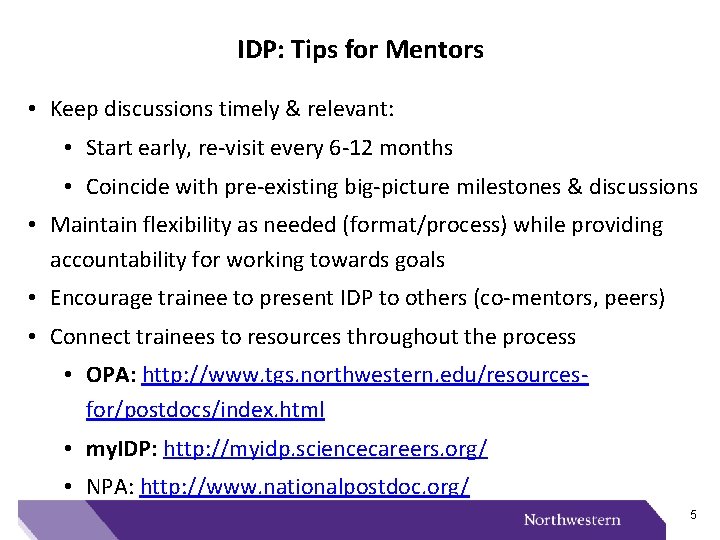 IDP: Tips for Mentors

• Keep discussions timely & relevant:
  • Start early, re-visit every 6-12 months
  • Coincide with pre-existing big-picture milestones & discussions
• Maintain flexibility as needed (format/process) while providing accountability for working towards goals
• Encourage trainee to present IDP to others (co-mentors, peers)
• Connect trainees to resources throughout the process
  • OPA: http://www.tgs.northwestern.edu/resources-for/postdocs/index.html
  • myIDP: http://myidp.sciencecareers.org/
  • NPA: http://www.nationalpostdoc.org/

Northwestern

5